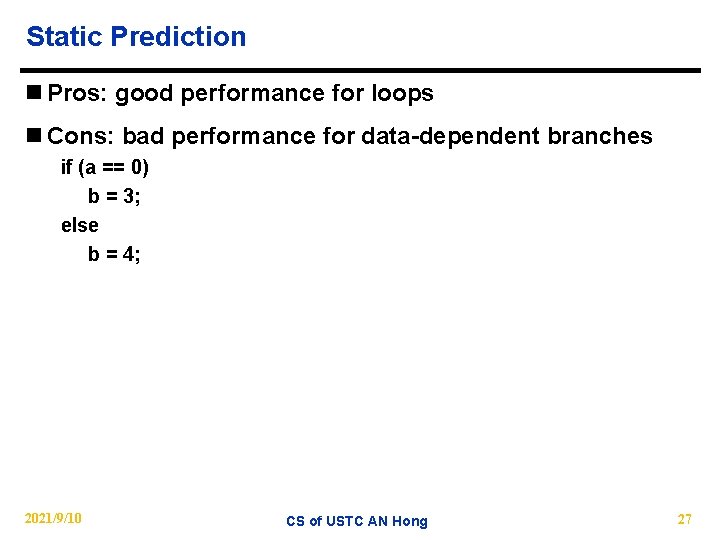 Static Prediction

Pros: good performance for loops

Cons: bad performance for data-dependent branches

if (a == 0)
b = 3;
else
b = 4;

2021/9/10

CS of USTC AN Hong

27